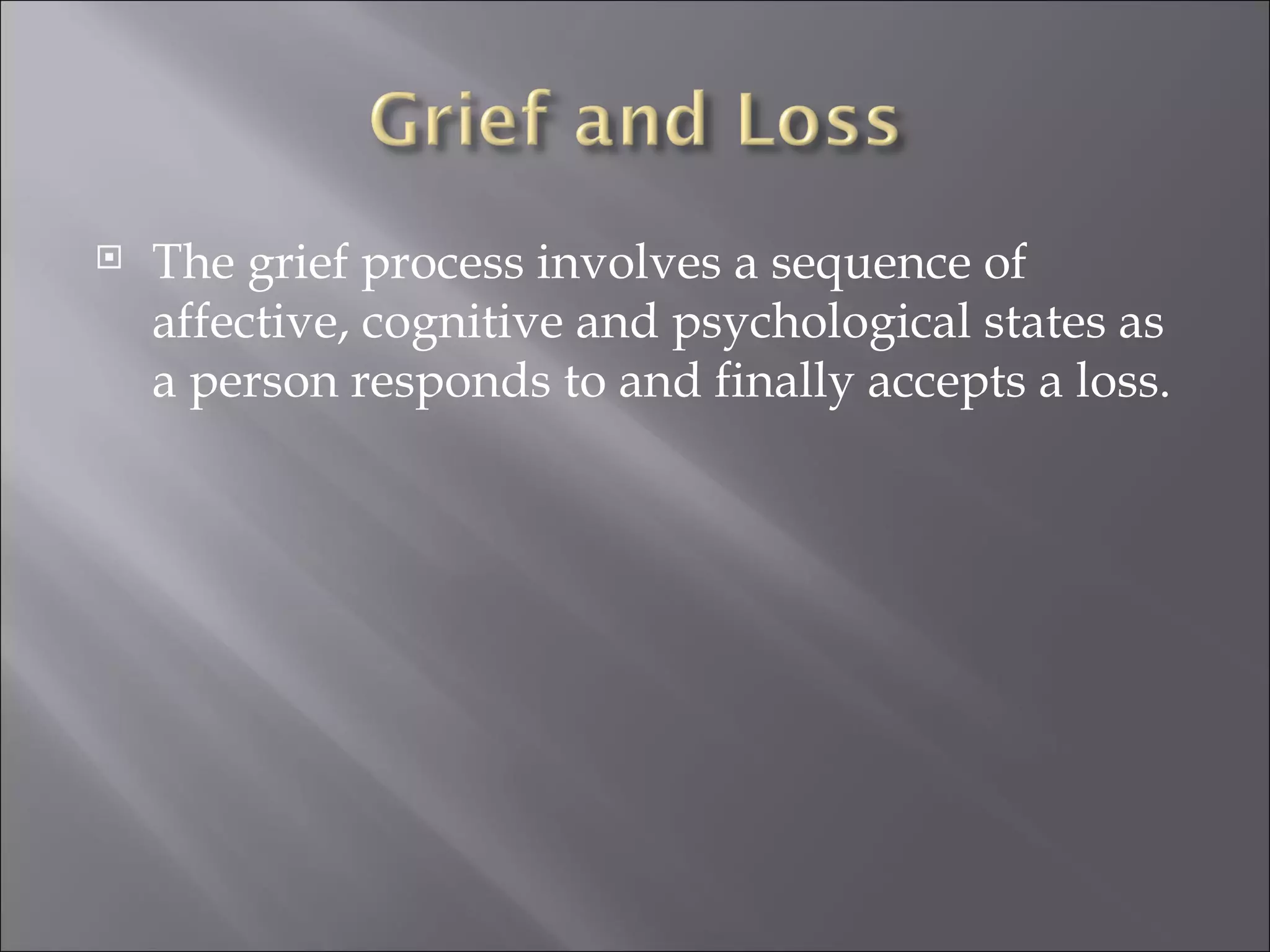 Grief and Loss

The grief process involves a sequence of affective, cognitive and psychological states as a person responds to and finally accepts a loss.